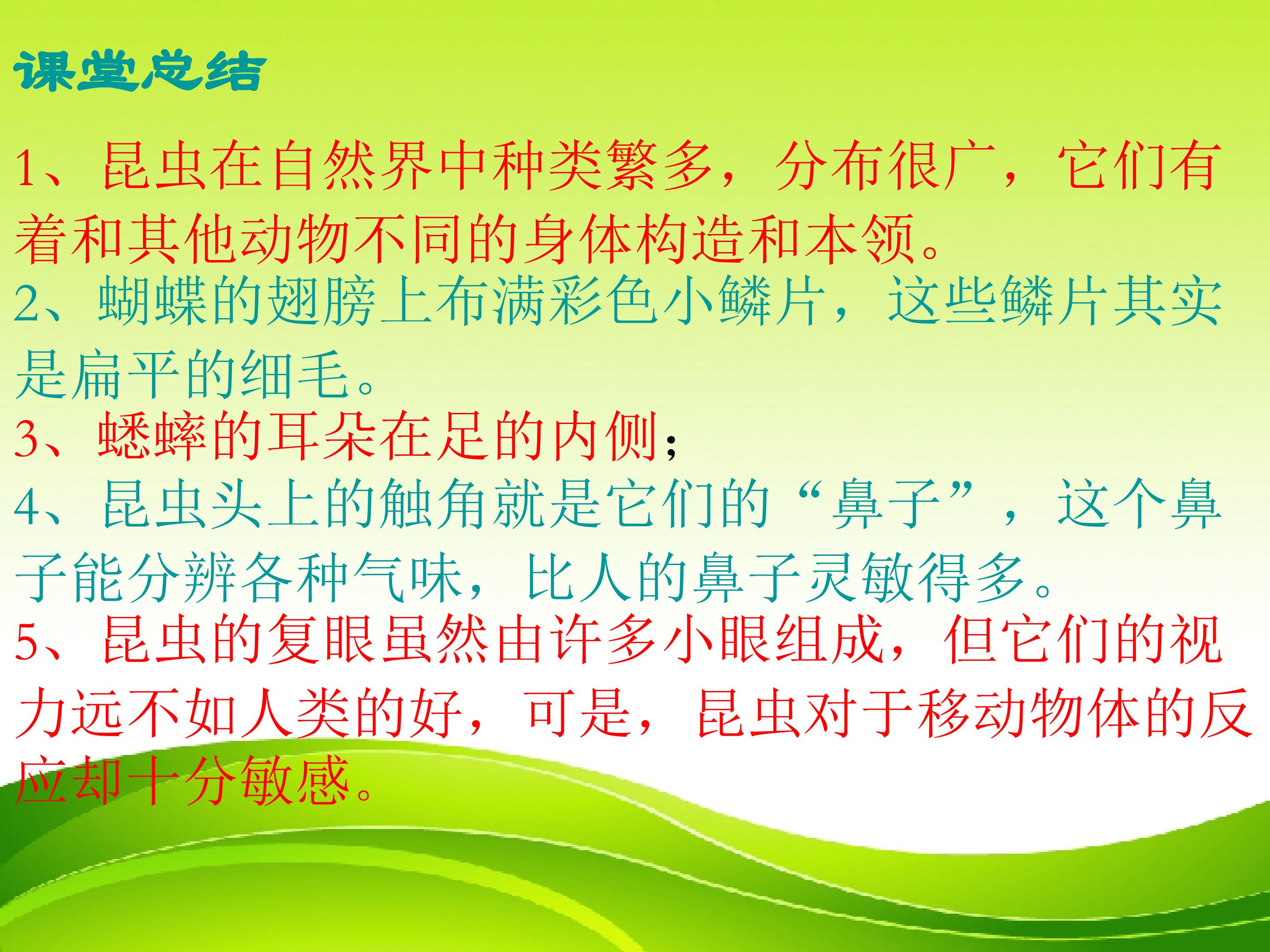 课堂总结

1、昆虫在自然界中种类繁多，分布很广，它们有着和其他动物不同的身体构造和本领。

2、蝴蝶的翅膀上布满彩色小鳞片，这些鳞片其实是扁平的细毛。

3、蟋蟀的耳朵在足的内侧；

4、昆虫头上的触角就是它们的“鼻子”，这个鼻子能分辨各种气味，比人的鼻子灵敏得多。

5、昆虫的复眼虽然由许多小眼组成，但它们的视力远不如人类的好，可是，昆虫对于移动物体的反应却十分敏感。